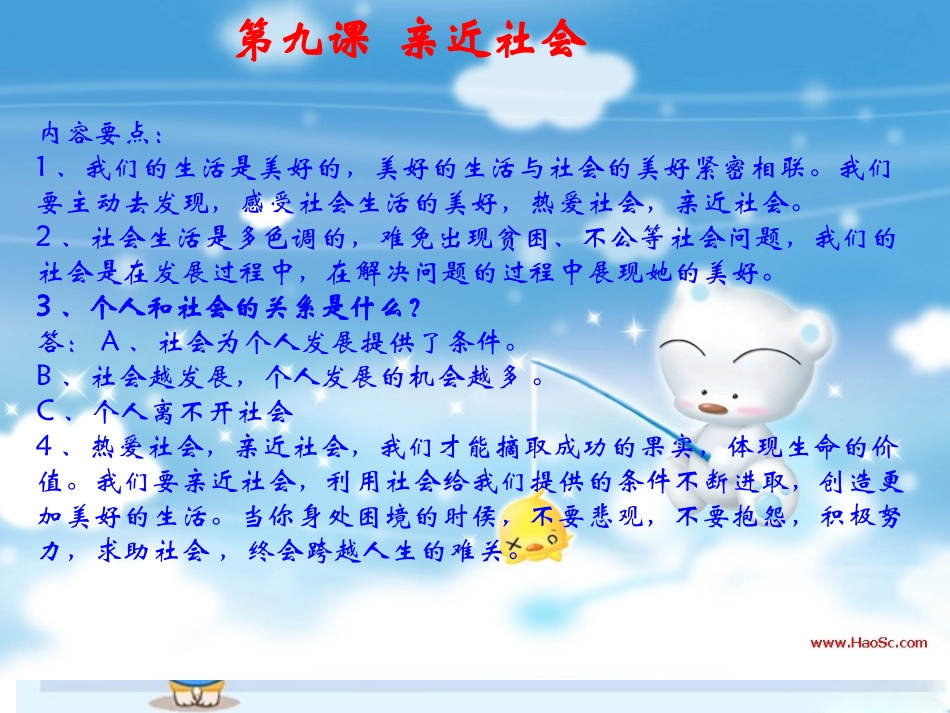 第九课 亲近社会

内容要点：
1、我们的生活是美好的，美好的生活与社会的美好紧密相联。我们要主动去发现，感受社会生活的美好，热爱社会，亲近社会。
2、社会生活是多色调的，难免出现贫困、不公等社会问题，我们的社会是在发展过程中，在解决问题的过程中展现她的美好。
3、个人和社会的关系是什么？
答：A、社会为个人发展提供了条件。
B、社会越发展，个人发展的机会越多。
C、个人离不开社会
4、热爱社会，亲近社会，我们才能摘取成功的果实，体现生命的价值。我们要亲近社会，利用社会给我们提供的条件不断进取，创造更加美好的生活。当你身处困境的时候，不要悲观，不要抱怨，积极努力，求助社会，终会跨越人生的难关。

www.HaoSc.com